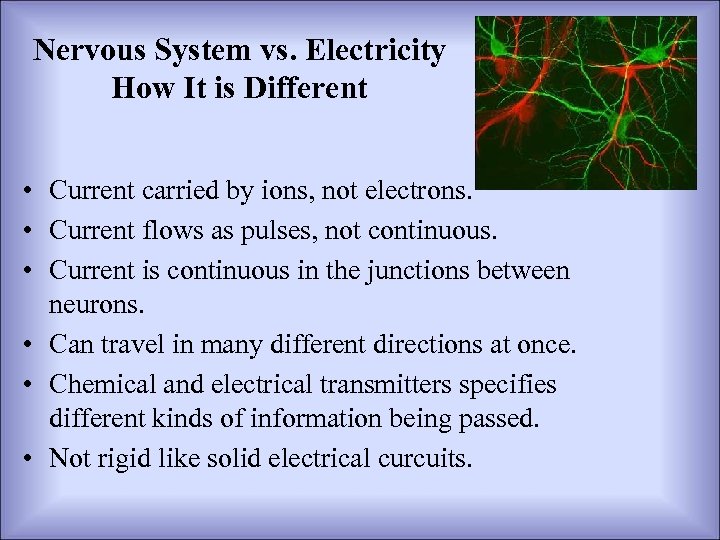 Nervous System vs. Electricity
How It is Different

• Current carried by ions, not electrons.
• Current flows as pulses, not continuous.
• Current is continuous in the junctions between neurons.
• Can travel in many different directions at once.
• Chemical and electrical transmitters specifies different kinds of information being passed.
• Not rigid like solid electrical curcuits.